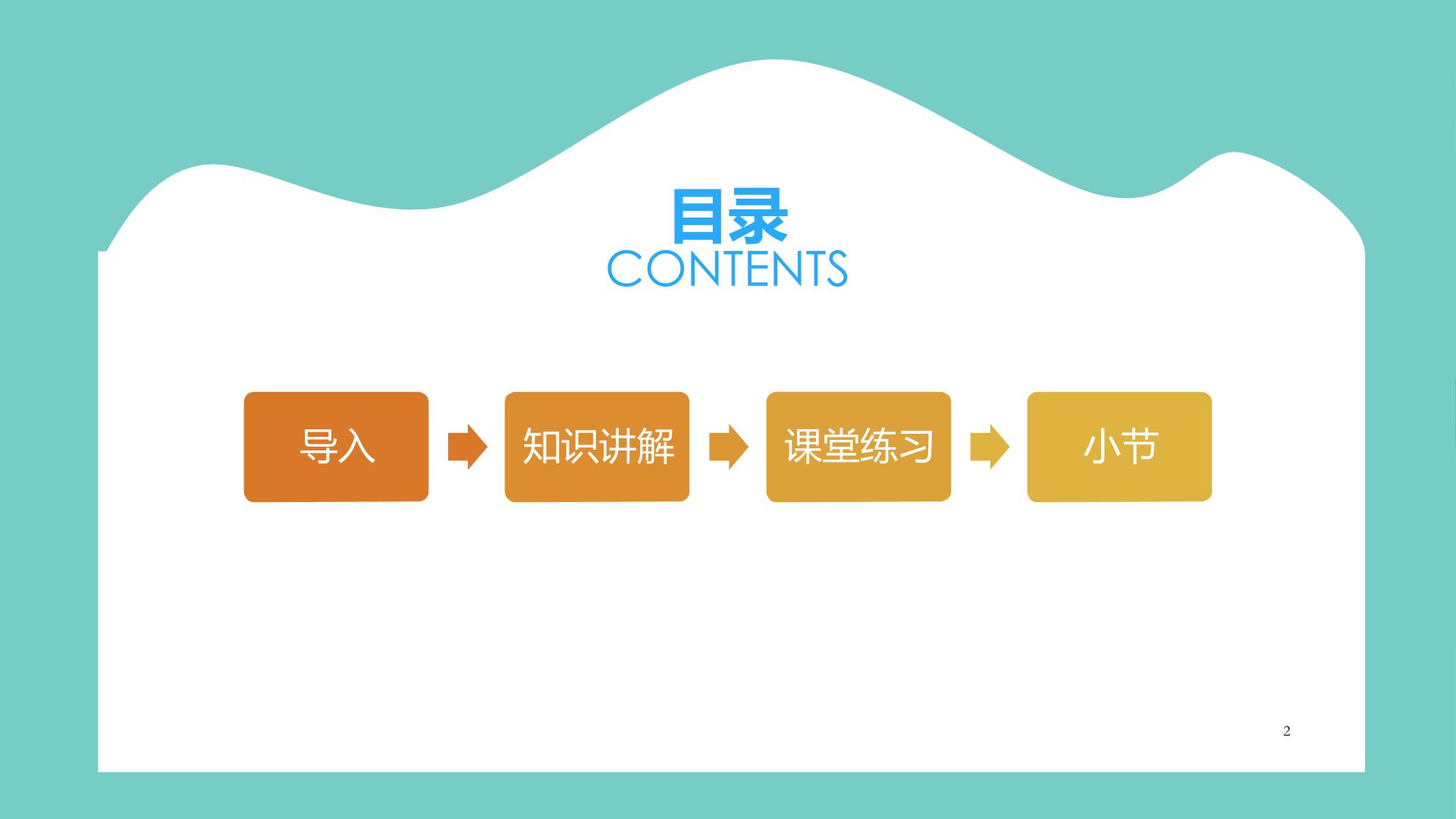 目录
CONTENTS

导入

知识讲解

课堂练习

小节

2